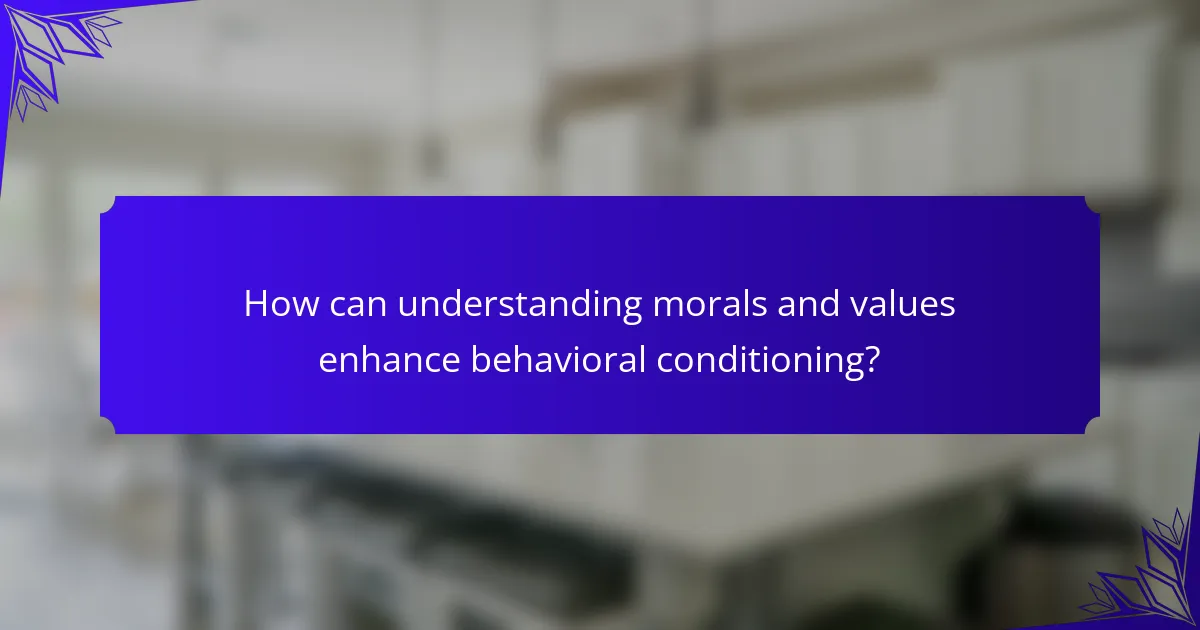 How can understanding morals and values enhance behavioral conditioning?